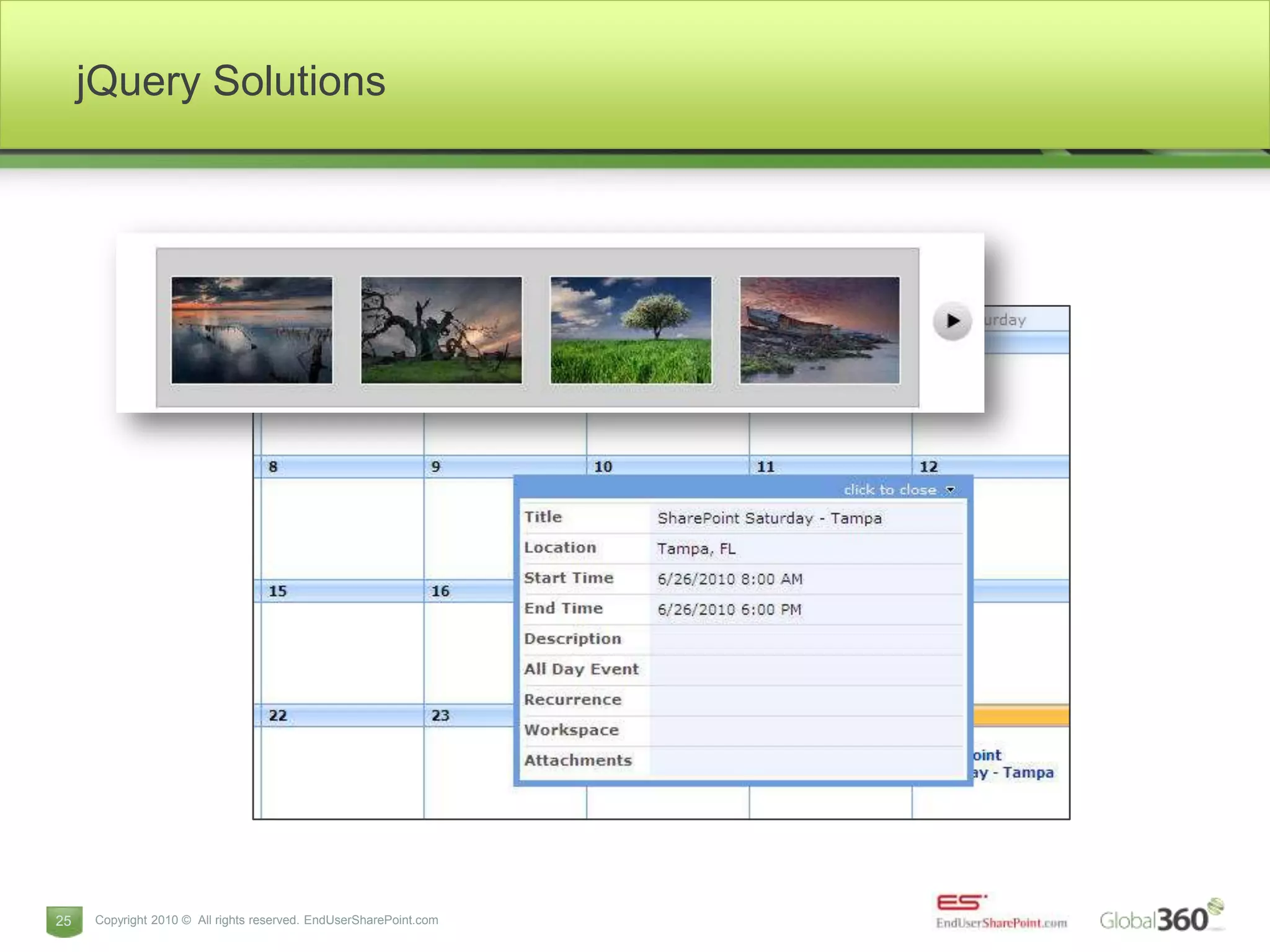 jQuery Solutions

urday

8 9 10 11 12

click to close

| Title | SharePoint Saturday - Tampa |
|---|---|
| Location | Tampa, FL |
| Start Time | 6/26/2010 8:00 AM |
| End Time | 6/26/2010 6:00 PM |
| Description | |
| All Day Event | |
| Recurrence | |
| Workspace | |
| Attachments | |

15 16

22 23

oint
ay - Tampa

25 Copyright 2010 © All rights reserved. EndUserSharePoint.com

ES EndUserSharePoint.com

Global360